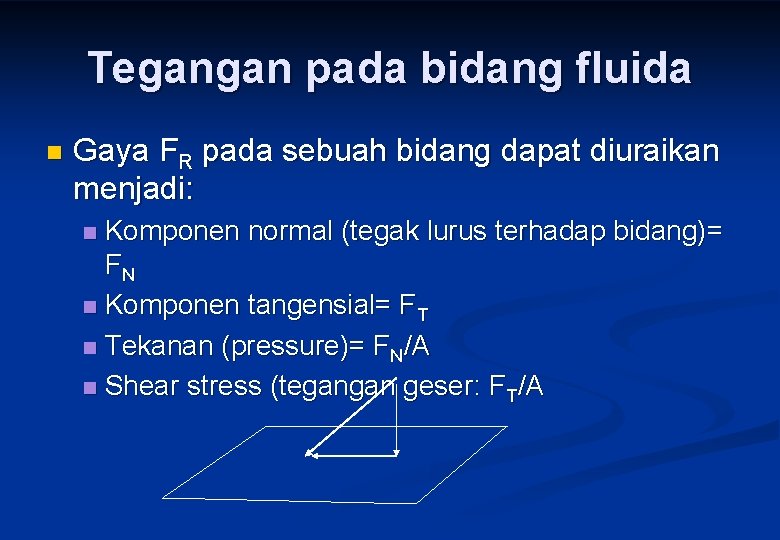 Tegangan pada bidang fluida

Gaya $F_R$ pada sebuah bidang dapat diuraikan menjadi:

Komponen normal (tegak lurus terhadap bidang)= $F_N$

Komponen tangensial= $F_T$

Tekanan (pressure)= $F_N/A$

Shear stress (tegangan geser: $F_T/A$